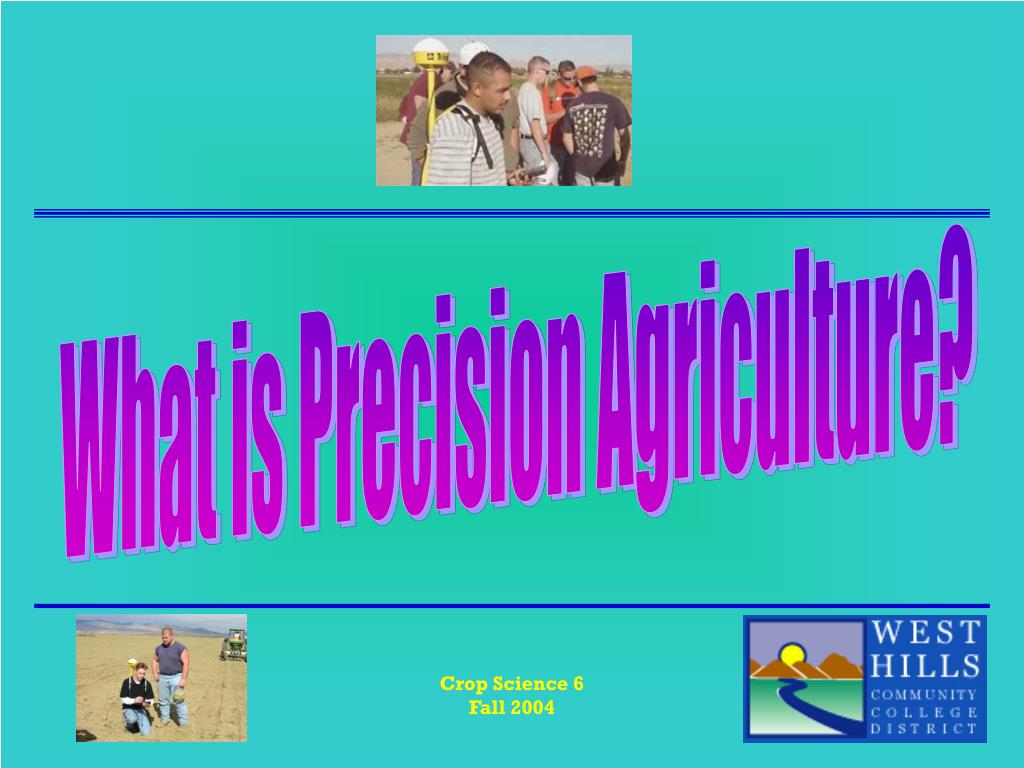 What is Precision Agriculture?

Crop Science 6
Fall 2004

WEST HILLS
COMMUNITY COLLEGE DISTRICT